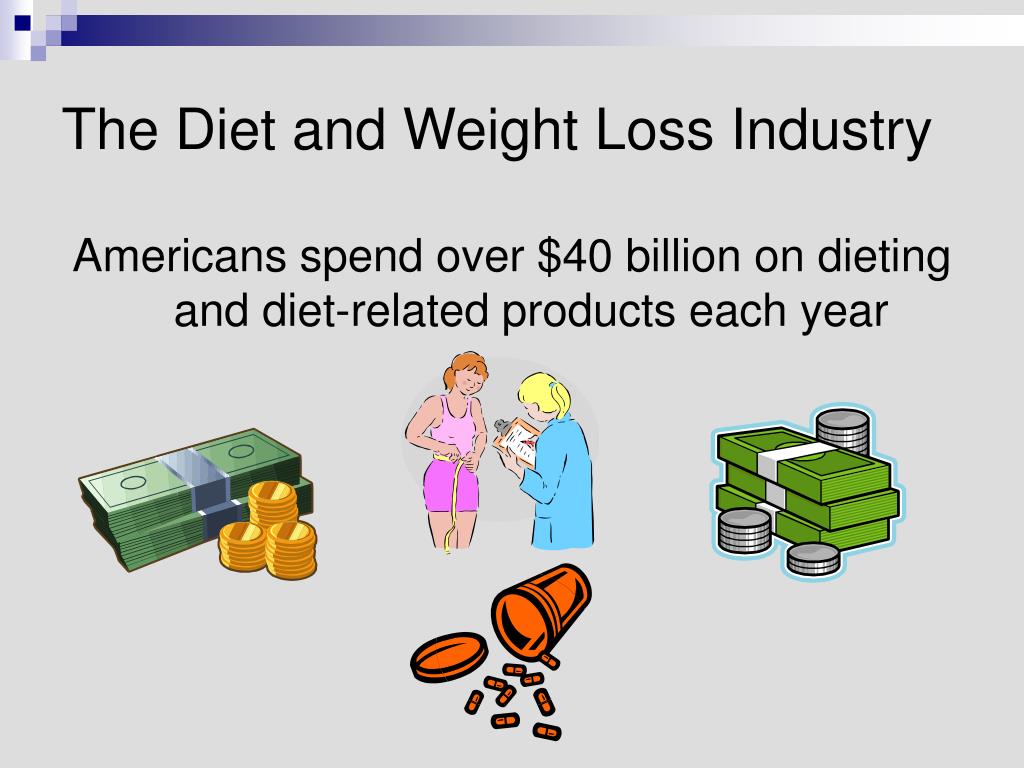 The Diet and Weight Loss Industry

Americans spend over \$40 billion on dieting and diet-related products each year